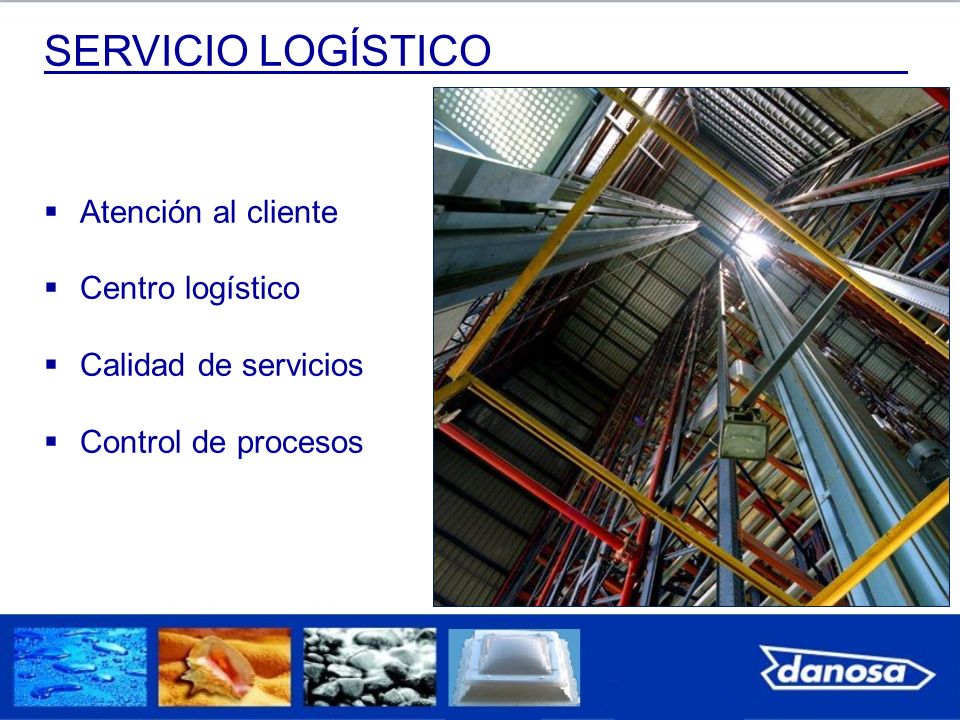 SERVICIO LOGÍSTICO

▪ Atención al cliente

▪ Centro logístico

▪ Calidad de servicios

▪ Control de procesos

danosa